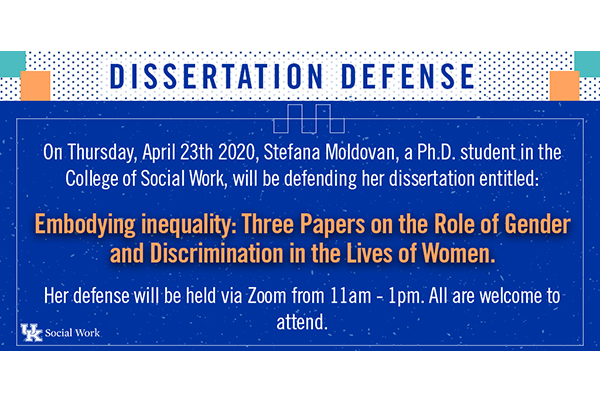 DISSERTATION DEFENSE

On Thursday, April 23th 2020, Stefana Moldovan, a Ph.D. student in the College of Social Work, will be defending her dissertation entitled:

Embodying inequality: Three Papers on the Role of Gender and Discrimination in the Lives of Women.

Her defense will be held via Zoom from 11am - 1pm. All are welcome to attend.

UK Social Work